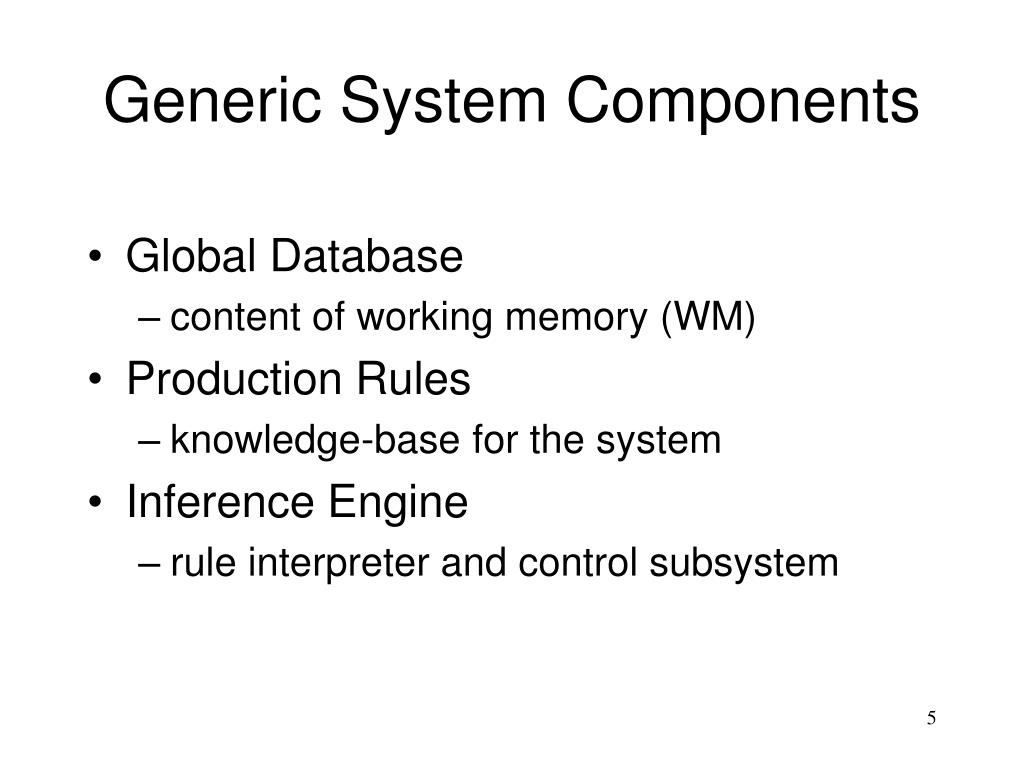 Generic System Components

• Global Database
– content of working memory (WM)
• Production Rules
– knowledge-base for the system
• Inference Engine
– rule interpreter and control subsystem

5